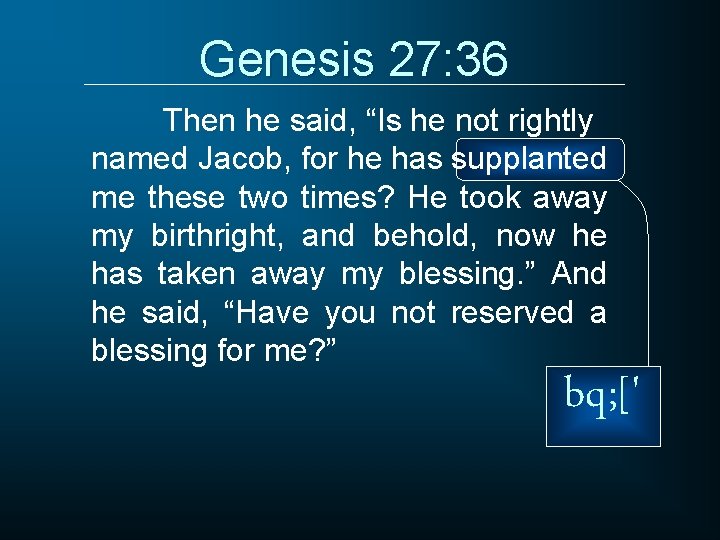 Genesis 27:36

Then he said, “Is he not rightly named Jacob, for he has supplanted me these two times? He took away my birthright, and behold, now he has taken away my blessing.” And he said, “Have you not reserved a blessing for me?”

bq;['